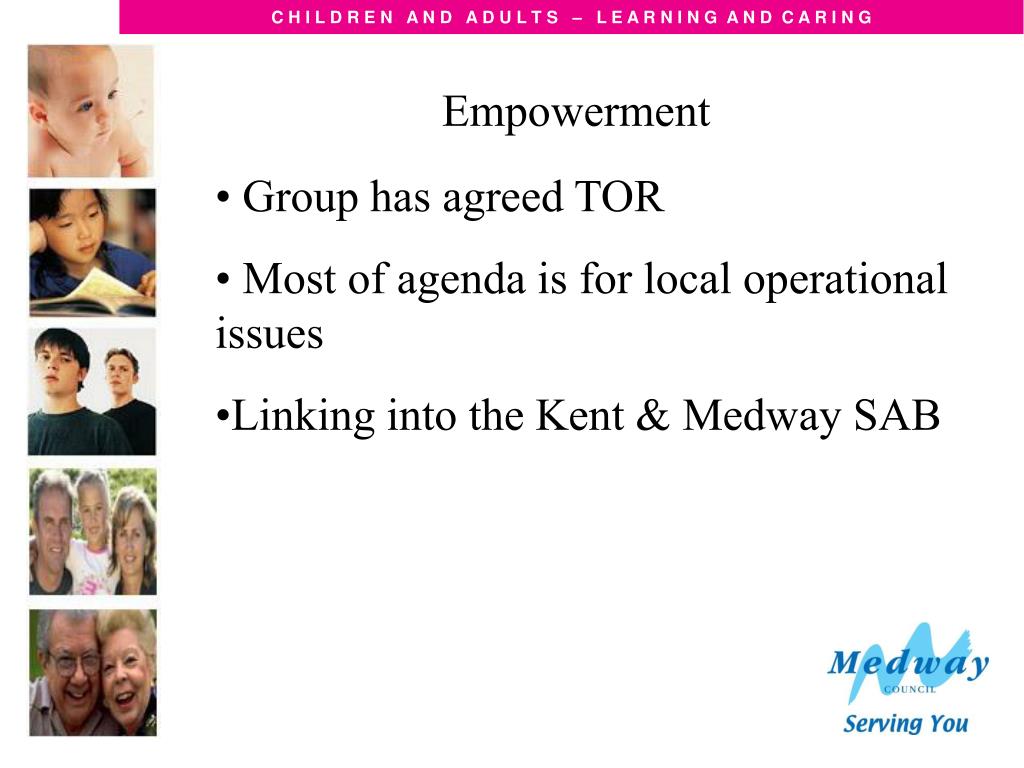 CHILDREN AND ADULTS – LEARNING AND CARING

Empowerment

• Group has agreed TOR

• Most of agenda is for local operational issues

•Linking into the Kent & Medway SAB

Medway
COUNCIL
Serving You